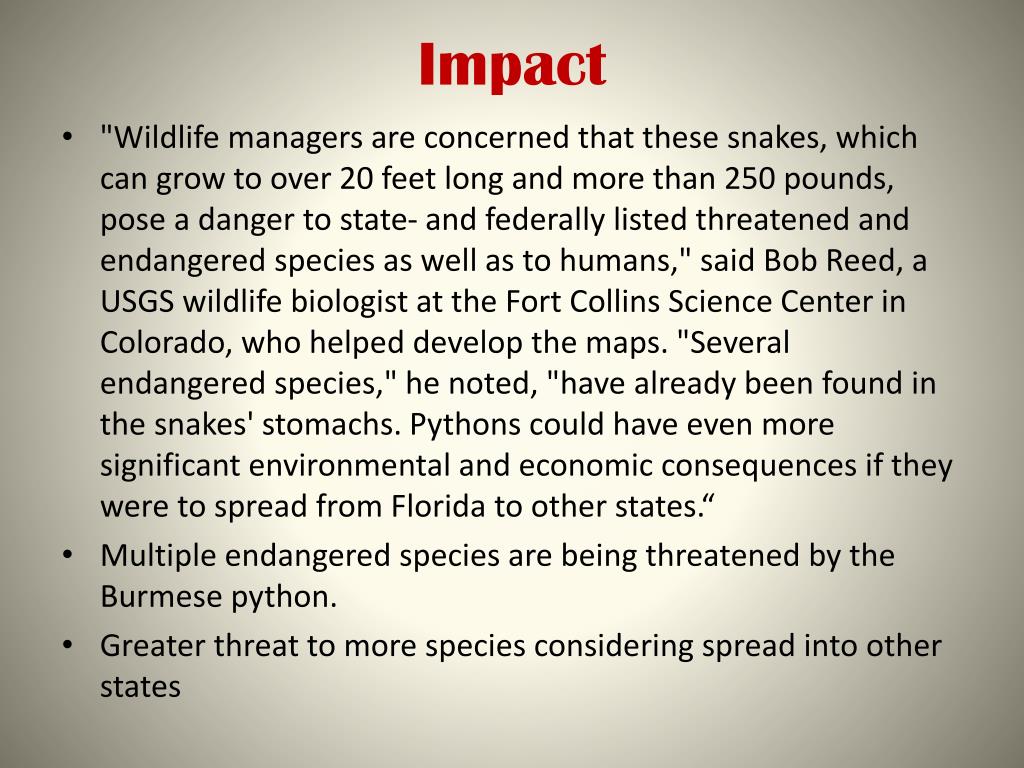 Impact

• "Wildlife managers are concerned that these snakes, which can grow to over 20 feet long and more than 250 pounds, pose a danger to state- and federally listed threatened and endangered species as well as to humans," said Bob Reed, a USGS wildlife biologist at the Fort Collins Science Center in Colorado, who helped develop the maps. "Several endangered species," he noted, "have already been found in the snakes' stomachs. Pythons could have even more significant environmental and economic consequences if they were to spread from Florida to other states.“

• Multiple endangered species are being threatened by the Burmese python.

• Greater threat to more species considering spread into other states